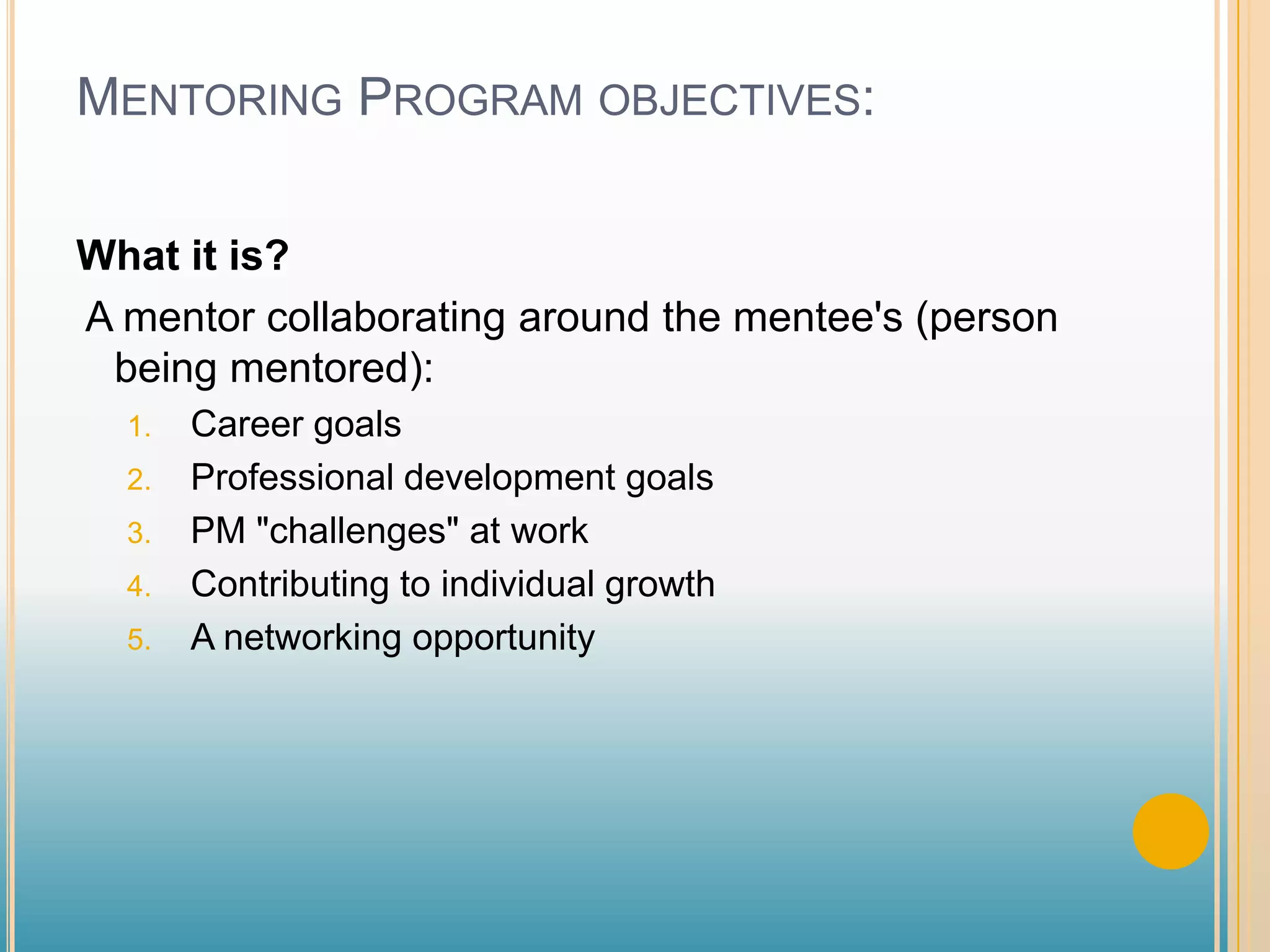 MENTORING PROGRAM OBJECTIVES:

What it is?

A mentor collaborating around the mentee's (person being mentored):

1. Career goals
2. Professional development goals
3. PM "challenges" at work
4. Contributing to individual growth
5. A networking opportunity